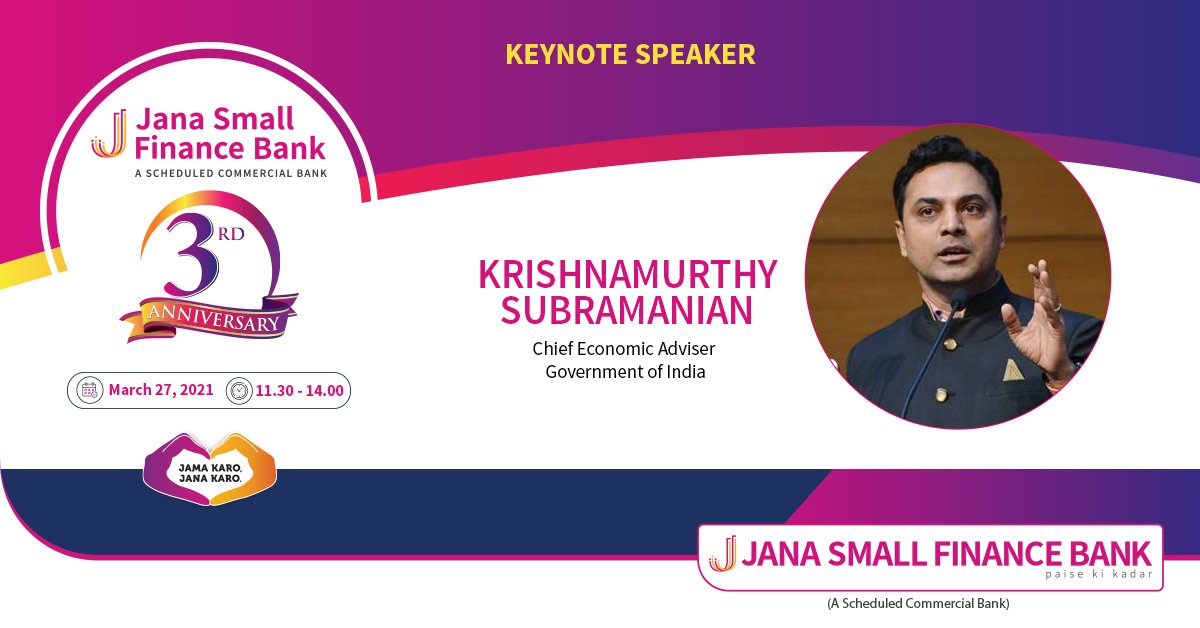 KEYNOTE SPEAKER

Jana Small Finance Bank
A SCHEDULED COMMERCIAL BANK

3RD
ANNIVERSARY

March 27, 2021 11.30 - 14.00

JAMA KARO, JANA KARO.

KRISHNAMURTHY SUBRAMANIAN
Chief Economic Adviser
Government of India

JANA SMALL FINANCE BANK
paise ki kadar
(A Scheduled Commercial Bank)